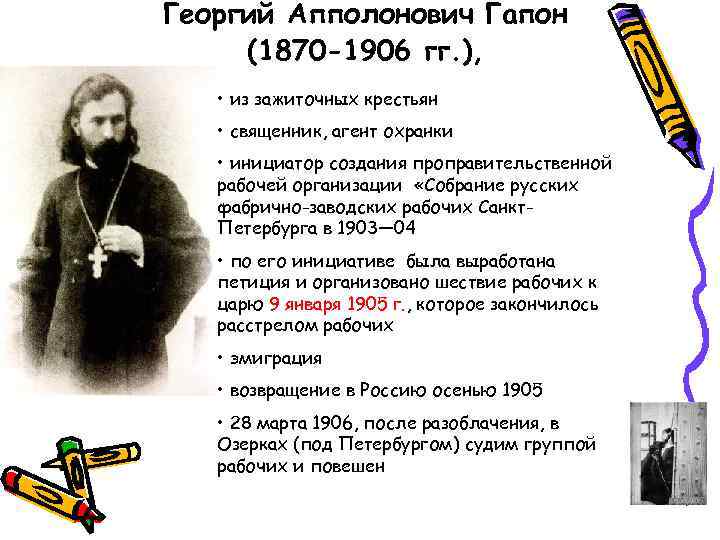 Георгий Апполонович Гапон (1870-1906 гг.),

• из зажиточных крестьян

• священник, агент охранки

• инициатор создания проправительственной рабочей организации «Собрание русских фабрично-заводских рабочих Санкт-Петербурга в 1903—04

• по его инициативе была выработана петиция и организовано шествие рабочих к царю 9 января 1905 г., которое закончилось расстрелом рабочих

• эмиграция

• возвращение в Россию осенью 1905

• 28 марта 1906, после разоблачения, в Озерках (под Петербургом) судим группой рабочих и повешен